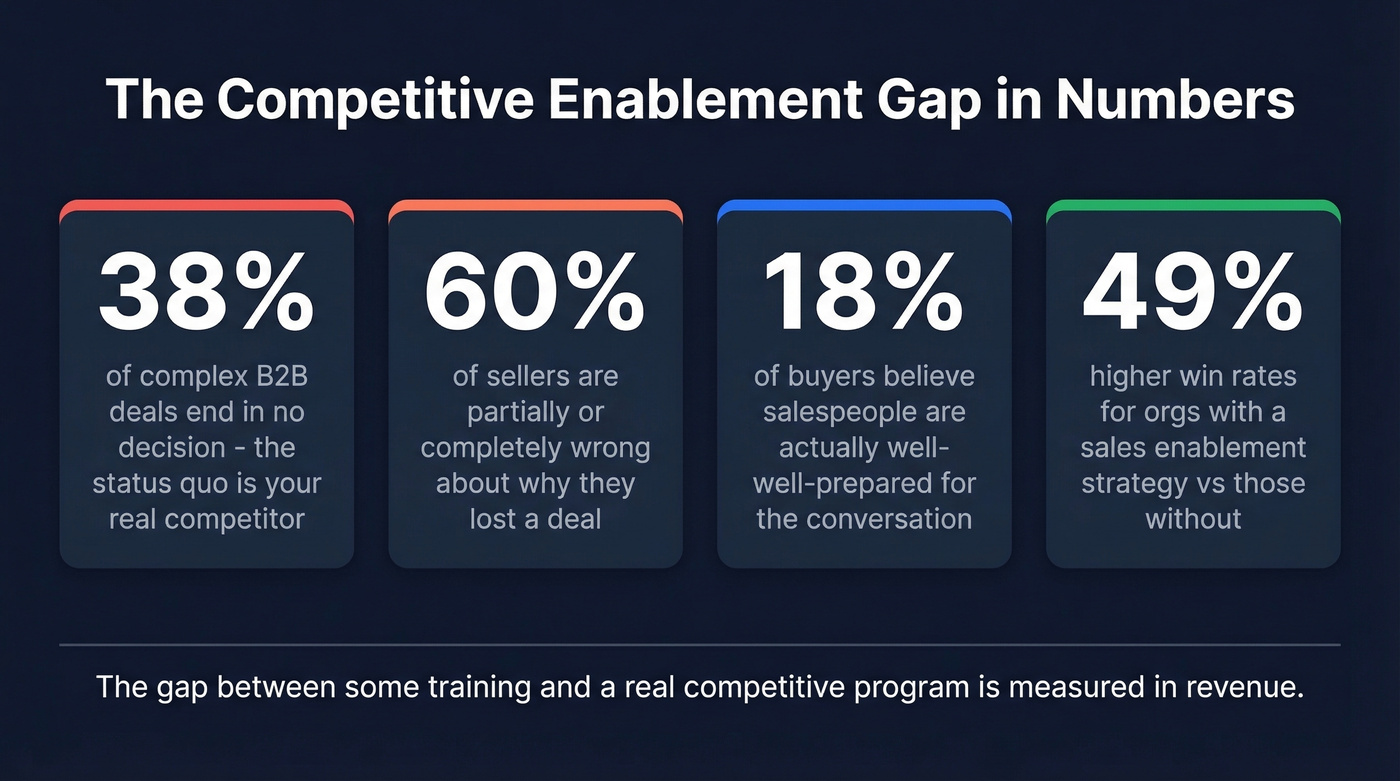 The Competitive Enablement Gap in Numbers

38%
of complex B2B deals end in no decision - the status quo is your real competitor

60%
of sellers are partially or completely wrong about why they lost a deal

18%
of buyers believe salespeople are actually well-well-prepared for the conversation

49%
higher win rates for orgs with a sales enablement strategy vs those without

The gap between some training and a real competitive program is measured in revenue.